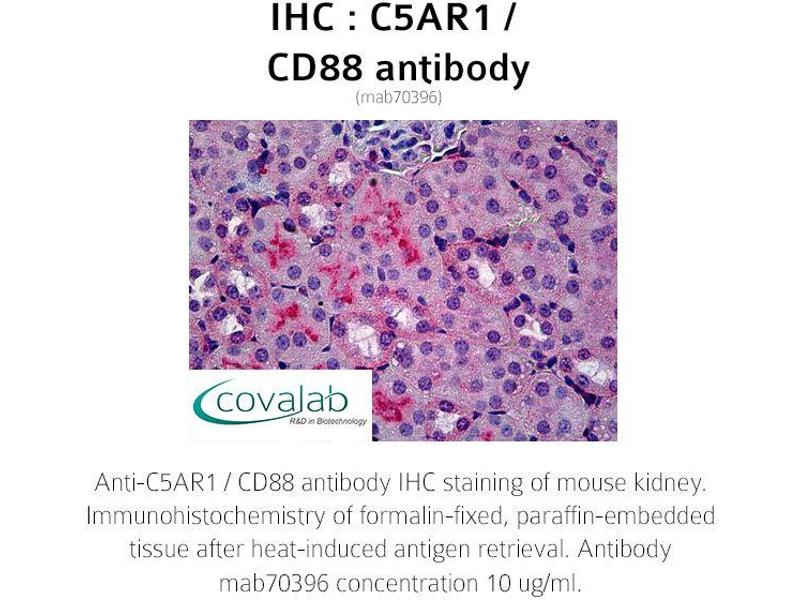 IHC : C5AR1 / CD88 antibody

(mab70396)

covalab
R&D in Biotechnology

Anti-C5AR1 / CD88 antibody IHC staining of mouse kidney. Immunohistochemistry of formalin-fixed, paraffin-embedded tissue after heat-induced antigen retrieval. Antibody mab70396 concentration 10 ug/ml.